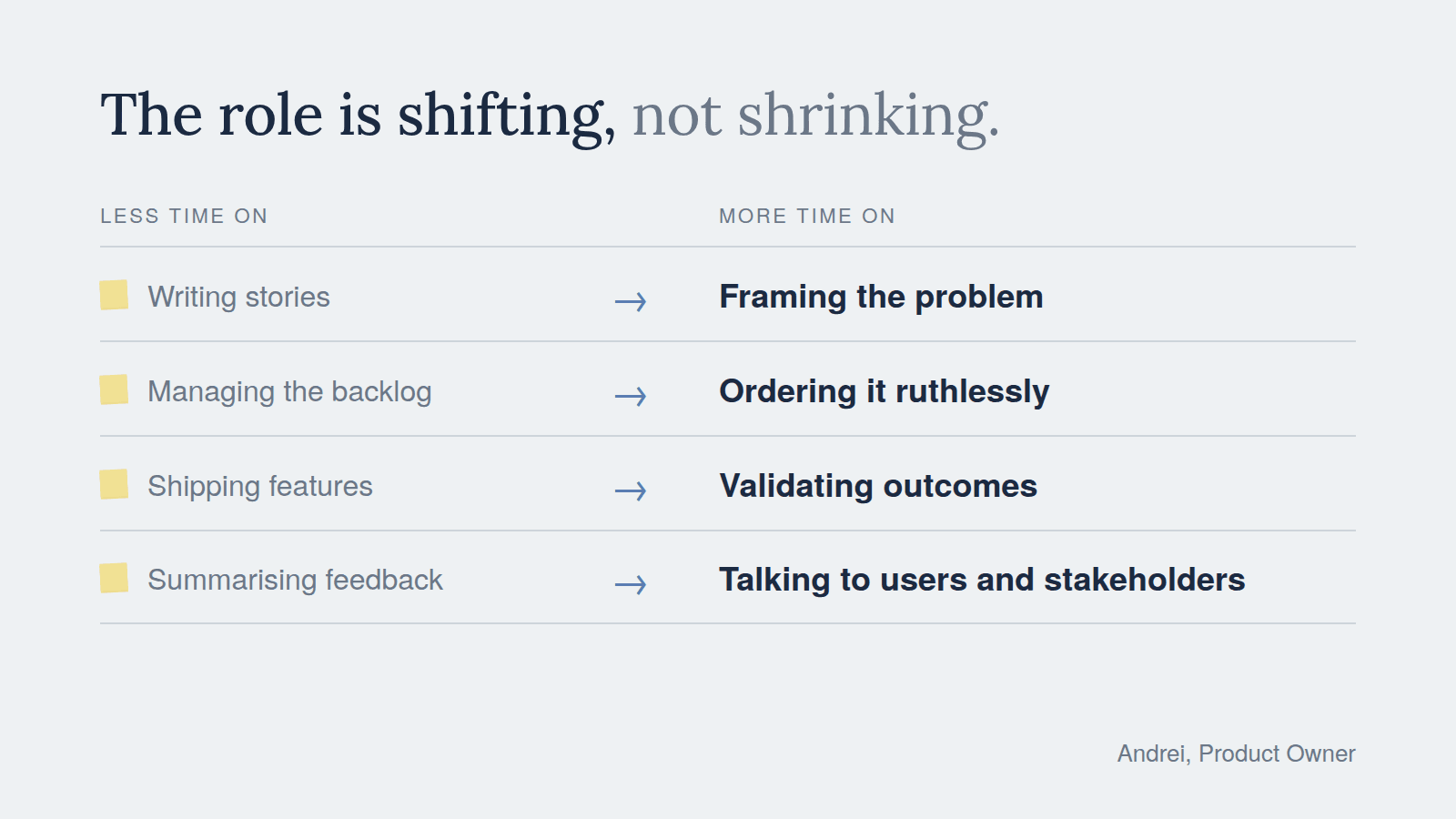 The role is shifting, not shrinking.

| LESS TIME ON | | MORE TIME ON |
|---|---|---|
| Writing stories | → | Framing the problem |
| Managing the backlog | → | Ordering it ruthlessly |
| Shipping features | → | Validating outcomes |
| Summarising feedback | → | Talking to users and stakeholders |

Andrei, Product Owner